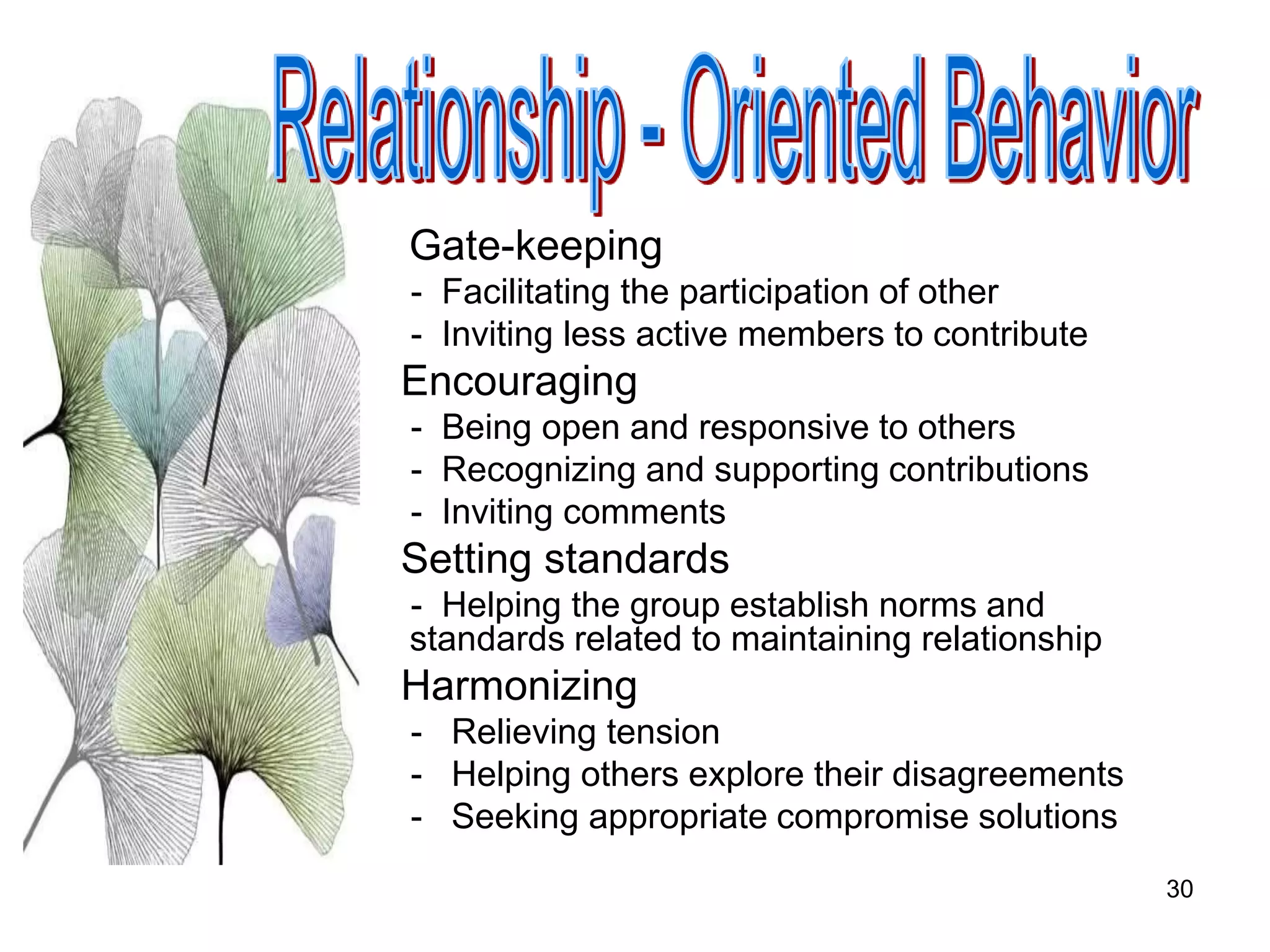 Relationship - Oriented Behavior

Gate-keeping
- Facilitating the participation of other
- Inviting less active members to contribute

Encouraging
- Being open and responsive to others
- Recognizing and supporting contributions
- Inviting comments

Setting standards
- Helping the group establish norms and standards related to maintaining relationship

Harmonizing
- Relieving tension
- Helping others explore their disagreements
- Seeking appropriate compromise solutions

30